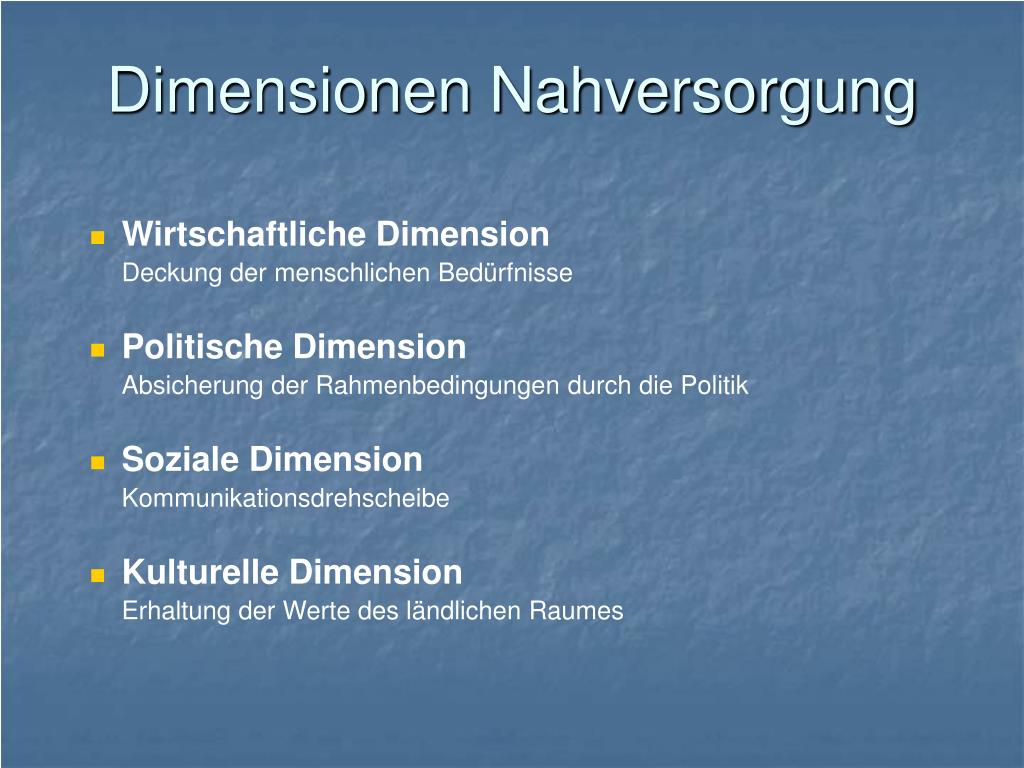 Dimensionen Nahversorgung

Wirtschaftliche Dimension
Deckung der menschlichen Bedürfnisse

Politische Dimension
Absicherung der Rahmenbedingungen durch die Politik

Soziale Dimension
Kommunikationsdrehscheibe

Kulturelle Dimension
Erhaltung der Werte des ländlichen Raumes